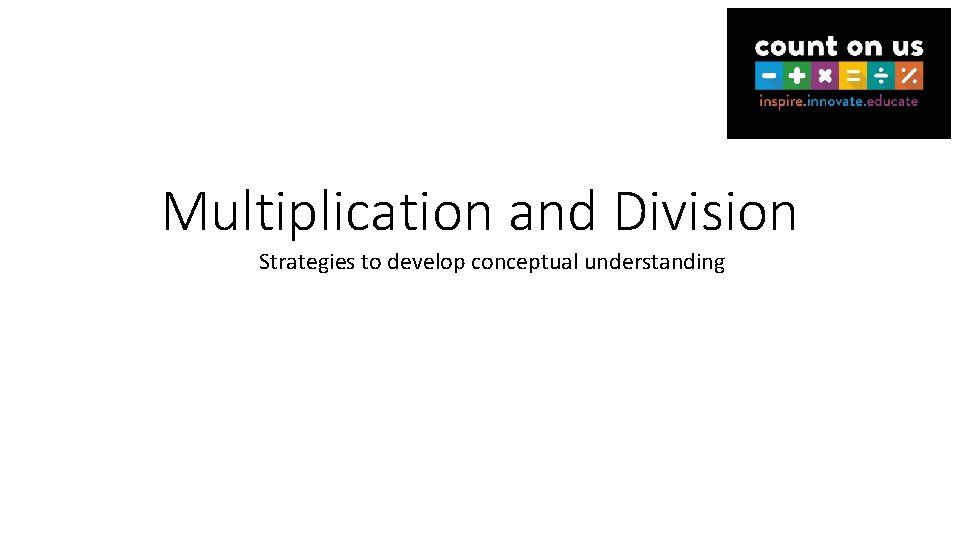 count on us
− + × = ÷ %
inspire.innovate.educate

Multiplication and Division

Strategies to develop conceptual understanding